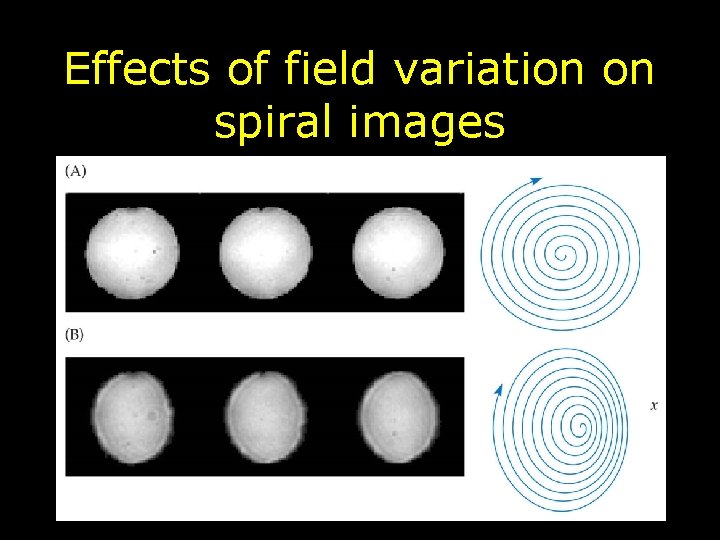 Effects of field variation on spiral images

(A)

(B)

$x$